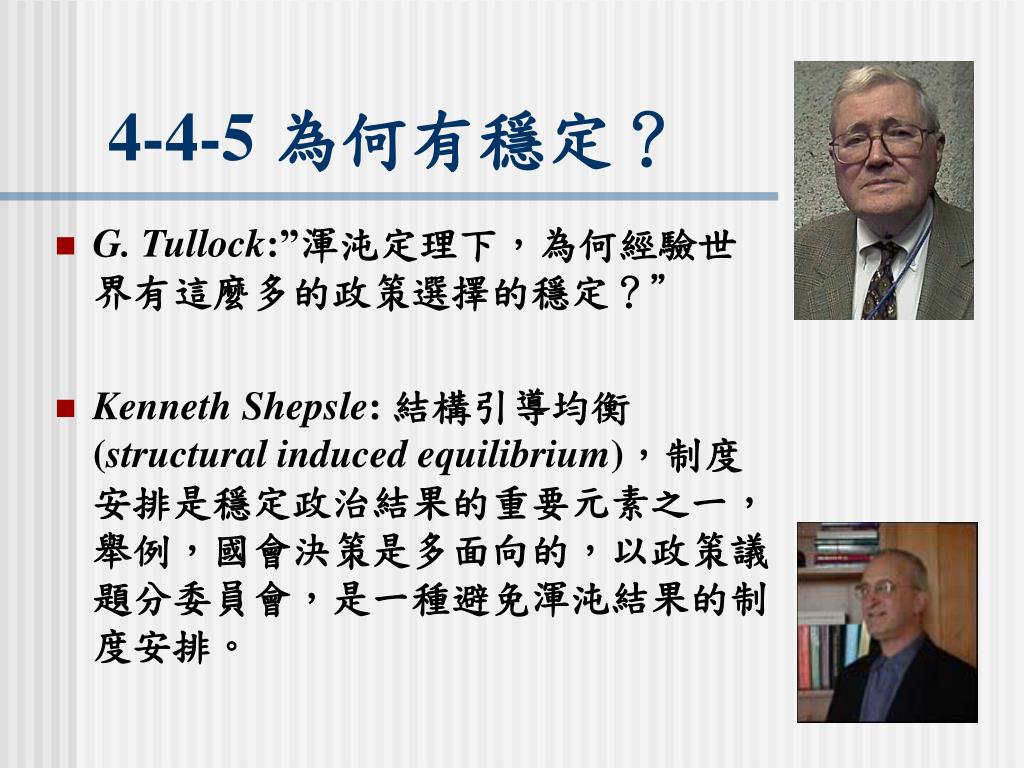 4-4-5 為何有穩定？

■ G. Tullock:”渾沌定理下，為何經驗世界有這麼多的政策選擇的穩定？”

■ Kenneth Shepsle: 結構引導均衡 (structural induced equilibrium)，制度安排是穩定政治結果的重要元素之一，舉例，國會決策是多面向的，以政策議題分委員會，是一種避免渾沌結果的制度安排。